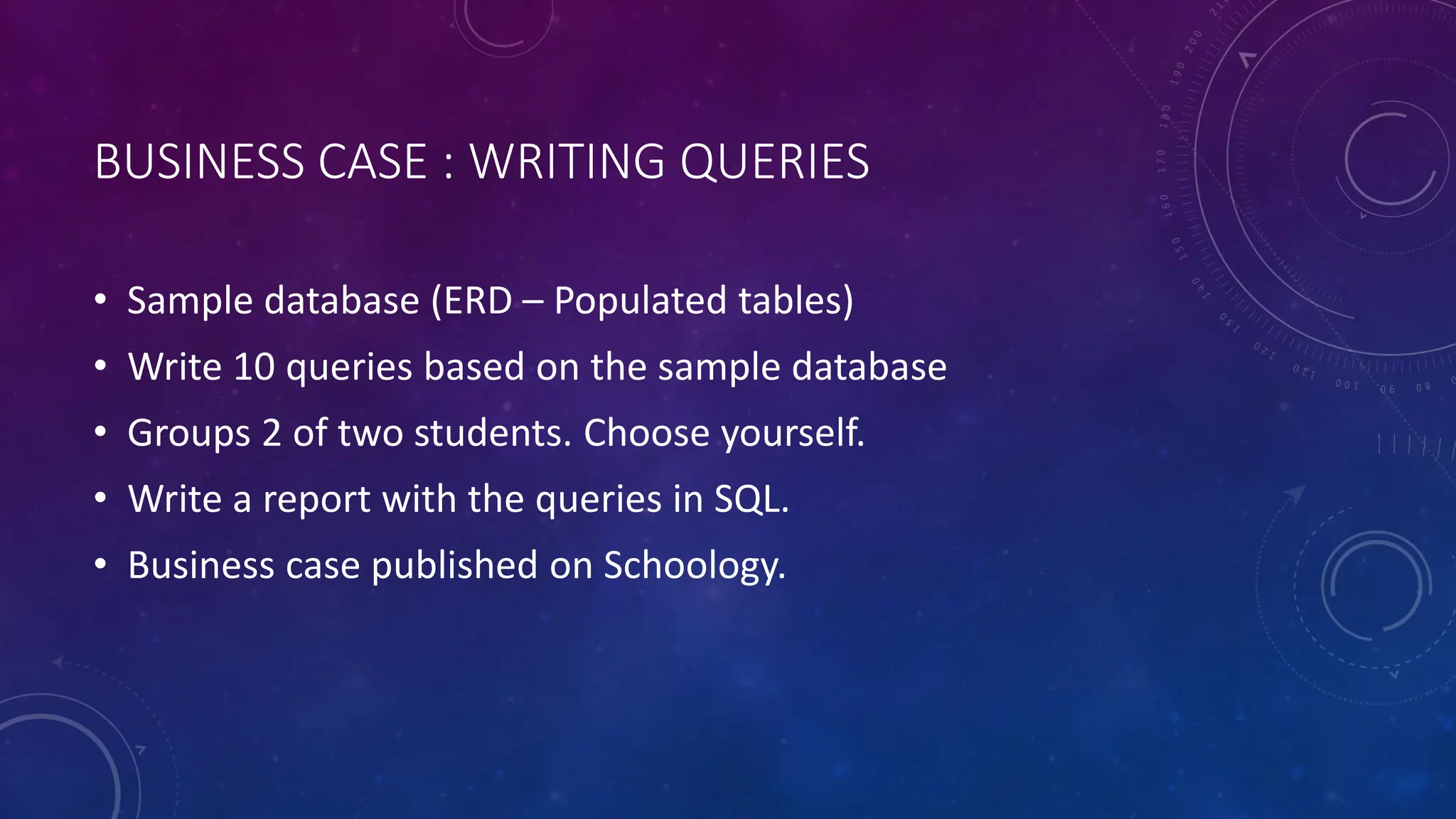 BUSINESS CASE : WRITING QUERIES

• Sample database (ERD – Populated tables)
• Write 10 queries based on the sample database
• Groups 2 of two students. Choose yourself.
• Write a report with the queries in SQL.
• Business case published on Schoology.